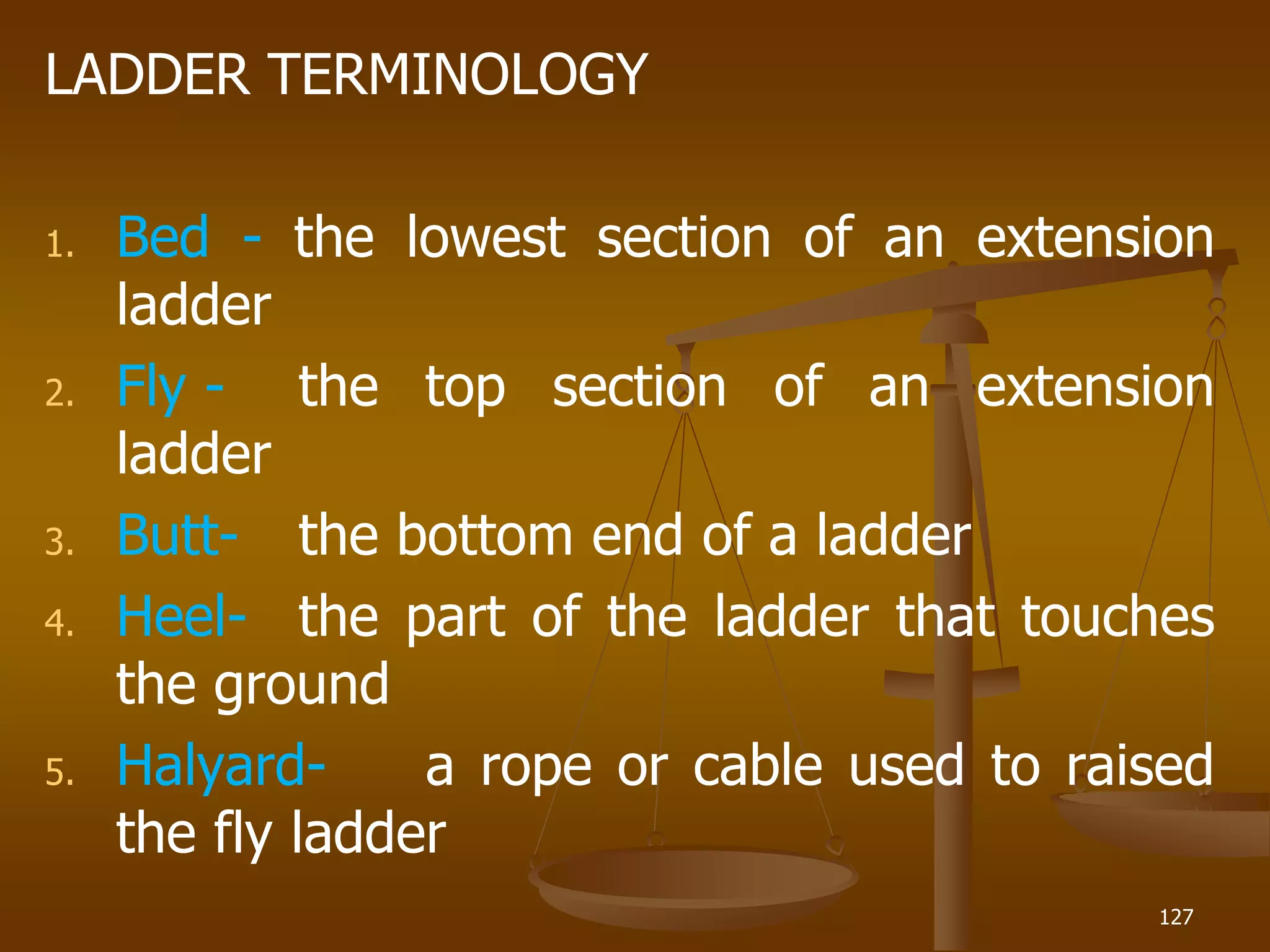 LADDER TERMINOLOGY

1. Bed - the lowest section of an extension ladder
2. Fly - the top section of an extension ladder
3. Butt- the bottom end of a ladder
4. Heel- the part of the ladder that touches the ground
5. Halyard- a rope or cable used to raised the fly ladder

127